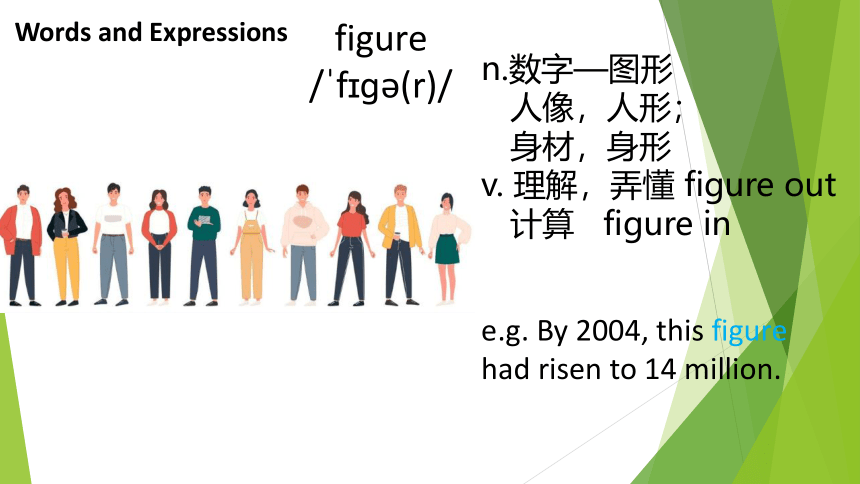 Words and Expressions

figure
/ˈfɪɡə(r)/

n.数字—图形
人像，人形；
身材，身形
v. 理解，弄懂 figure out
计算 figure in

e.g. By 2004, this figure had risen to 14 million.